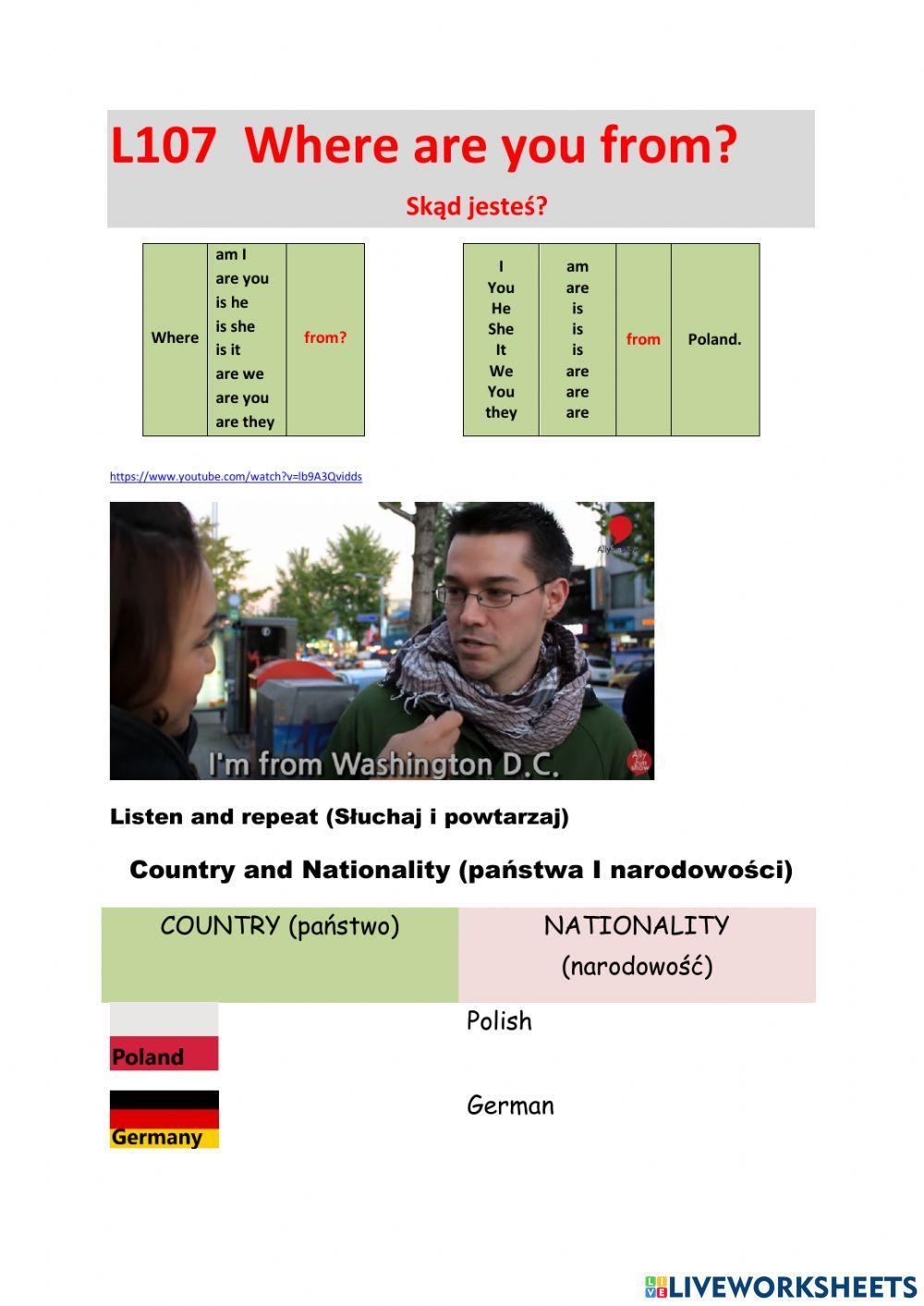 L107 Where are you from?

Skąd jesteś?

| Where | am I<br>are you<br>is he<br>is she<br>is it<br>are we<br>are you<br>are they | from? |
|---|---|---|

| I<br>You<br>He<br>She<br>It<br>We<br>You<br>they | am<br>are<br>is<br>is<br>is<br>are<br>are<br>are | from | Poland. |
|---|---|---|---|

https://www.youtube.com/watch?v=lb9A3Qvidds

Ally fun show

I'm from Washington D.C.

Ally fun show

Listen and repeat (Słuchaj i powtarzaj)

Country and Nationality (państwa I narodowości)

| COUNTRY (państwo) | NATIONALITY (narodowość) |
|---|---|
| Poland | Polish |
| Germany | German |

LIVEWORKSHEETS